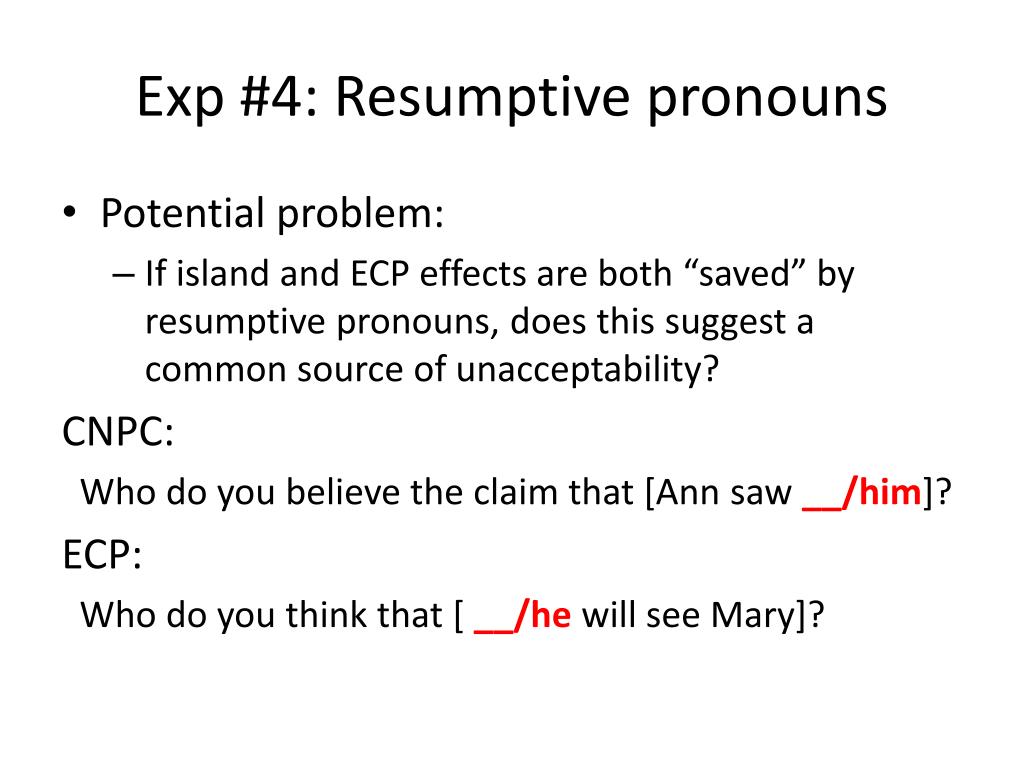 Exp #4: Resumptive pronouns

• Potential problem:

– If island and ECP effects are both “saved” by resumptive pronouns, does this suggest a common source of unacceptability?

CNPC:

Who do you believe the claim that [Ann saw __/him]?

ECP:

Who do you think that [ __/he will see Mary]?